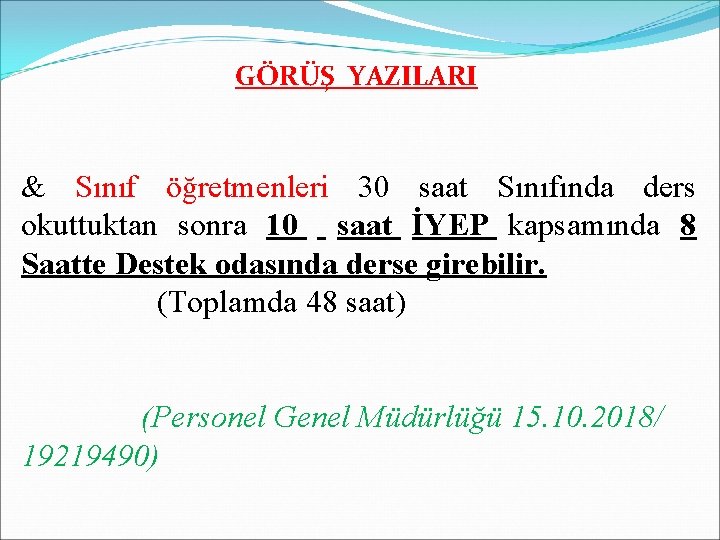 GÖRÜŞ YAZILARI

& Sınıf öğretmenleri 30 saat Sınıfında ders okuttuktan sonra 10 saat İYEP kapsamında 8 Saatte Destek odasında derse girebilir.
(Toplamda 48 saat)

(Personel Genel Müdürlüğü 15.10.2018/ 19219490)